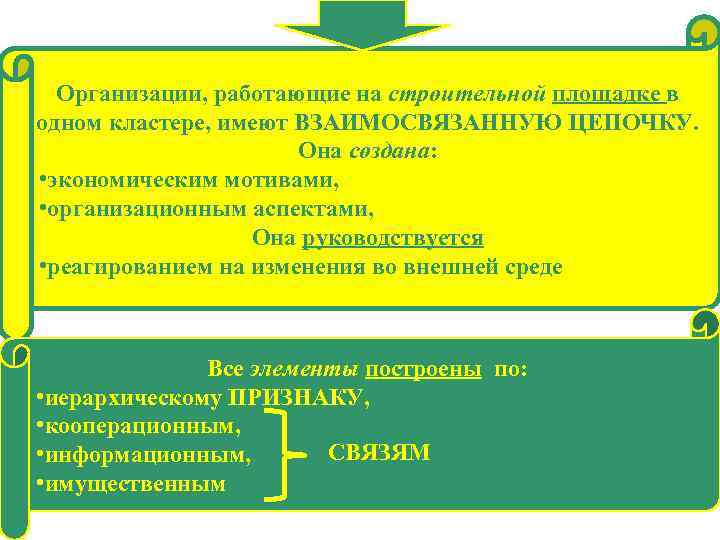 Организации, работающие на строительной площадке в одном кластере, имеют ВЗАИМОСВЯЗАННУЮ ЦЕПОЧКУ.

Она создана:

•экономическим мотивами,

•организационным аспектами,

Она руководствуется

•реагированием на изменения во внешней среде

Все элементы построены по:

•иерархическому ПРИЗНАКУ,

•кооперационным,

•информационным,

•имущественным

СВЯЗЯМ